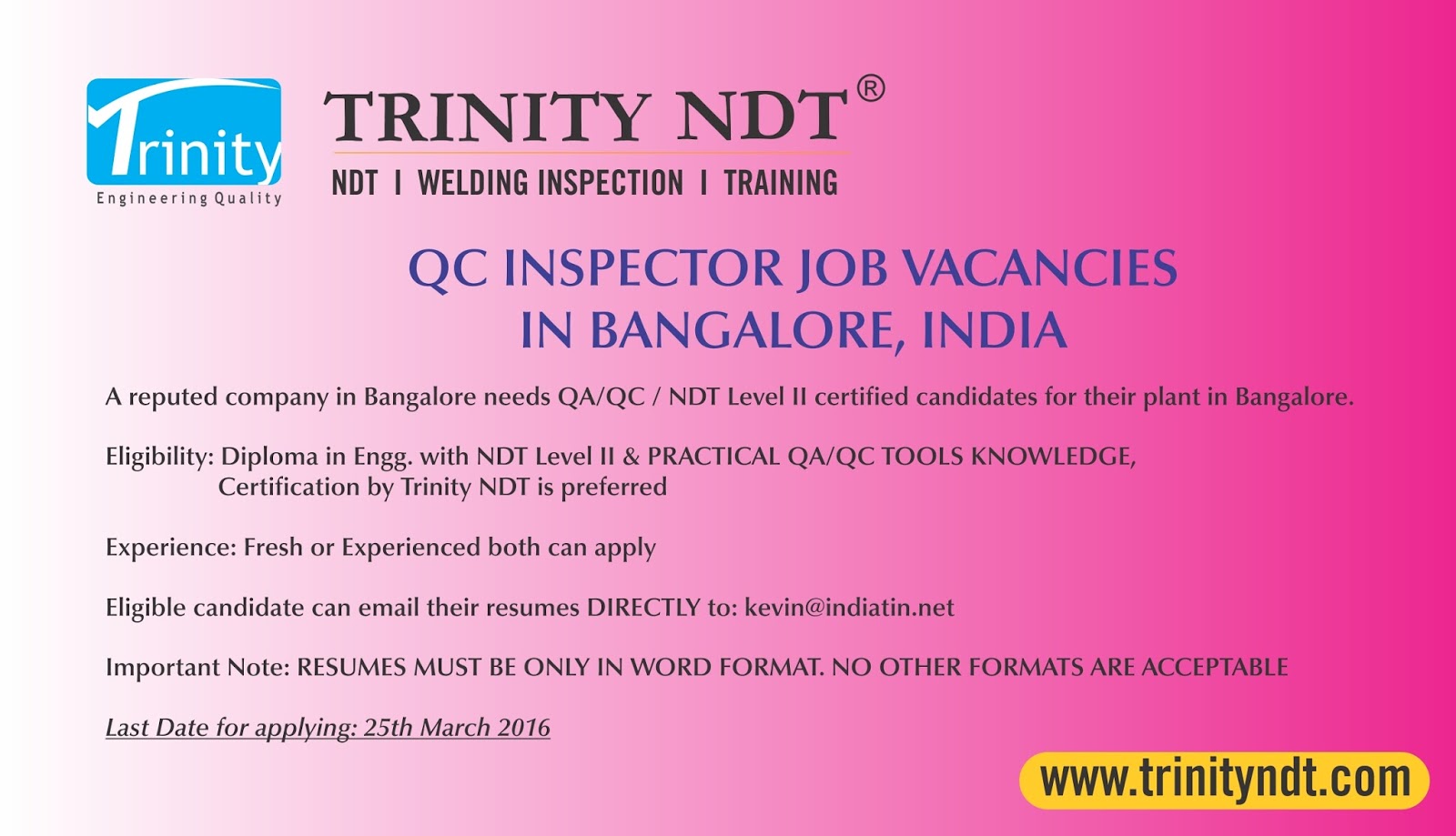 Trinity
Engineering Quality

TRINITY NDT®
NDT I WELDING INSPECTION I TRAINING

QC INSPECTOR JOB VACANCIES
IN BANGALORE, INDIA

A reputed company in Bangalore needs QA/QC / NDT Level II certified candidates for their plant in Bangalore.

Eligibility: Diploma in Engg. with NDT Level II & PRACTICAL QA/QC TOOLS KNOWLEDGE, Certification by Trinity NDT is preferred

Experience: Fresh or Experienced both can apply

Eligible candidate can email their resumes DIRECTLY to: kevin@indiatin.net

Important Note: RESUMES MUST BE ONLY IN WORD FORMAT. NO OTHER FORMATS ARE ACCEPTABLE

Last Date for applying: 25th March 2016

www.trinityndt.com